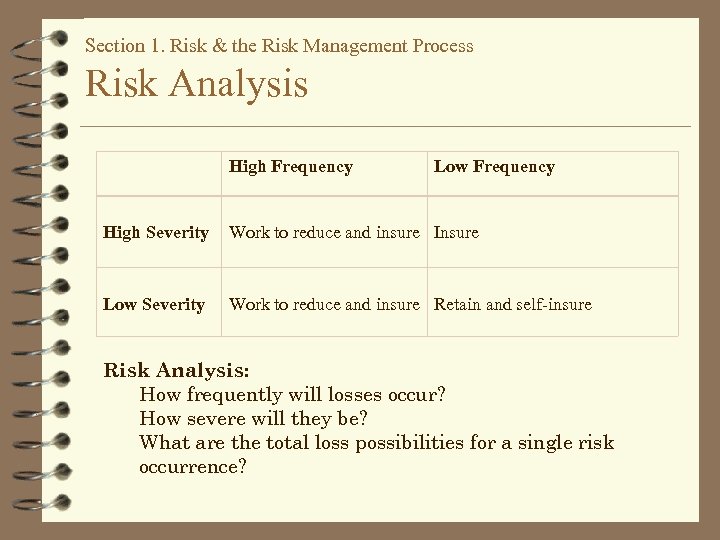 Section 1. Risk & the Risk Management Process

Risk Analysis

| | High Frequency | Low Frequency |
|---|---|---|
| High Severity | Work to reduce and insure | Insure |
| Low Severity | Work to reduce and insure | Retain and self-insure |

Risk Analysis:
How frequently will losses occur?
How severe will they be?
What are the total loss possibilities for a single risk occurrence?